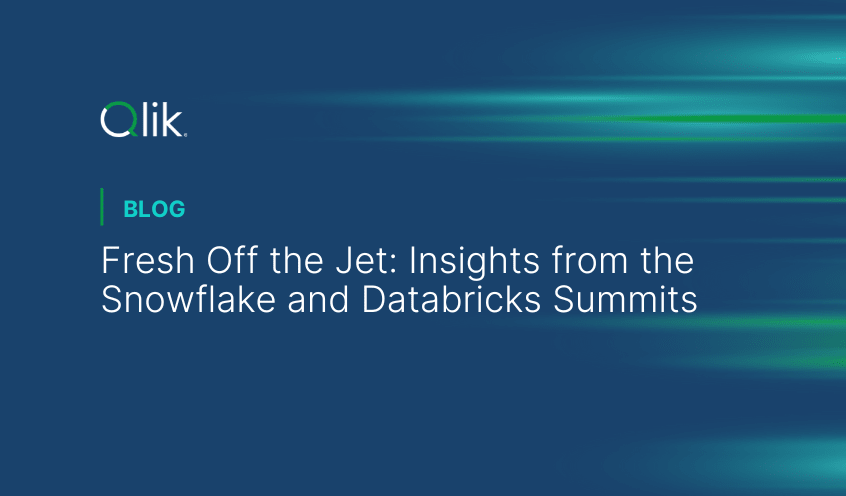 Qlik

BLOG

Fresh Off the Jet: Insights from the Snowflake and Databricks Summits